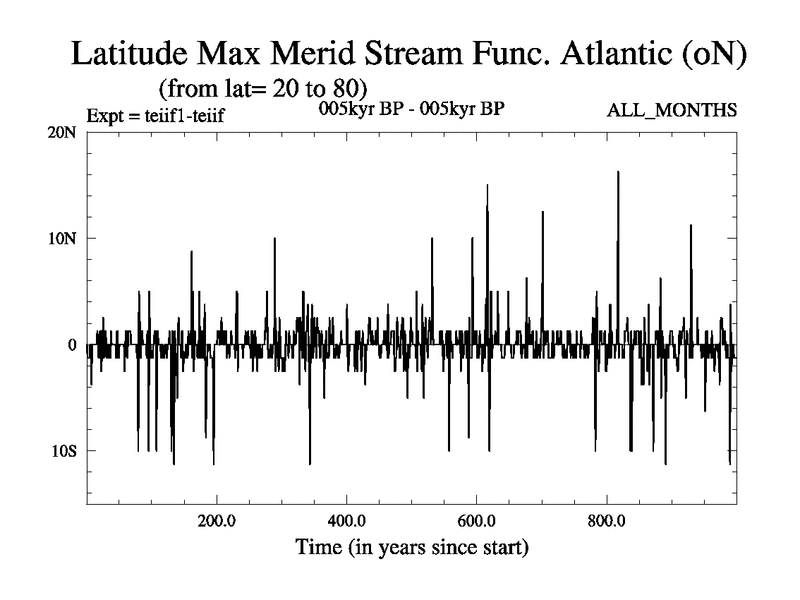 Latitude Max Merid Stream Func. Atlantic (oN)
(from lat= 20 to 80)
Expt = teiif1-teiif
005kyr BP - 005kyr BP
ALL_MONTHS

20N
10N
0
10S

200.0
400.0
600.0
800.0
Time (in years since start)